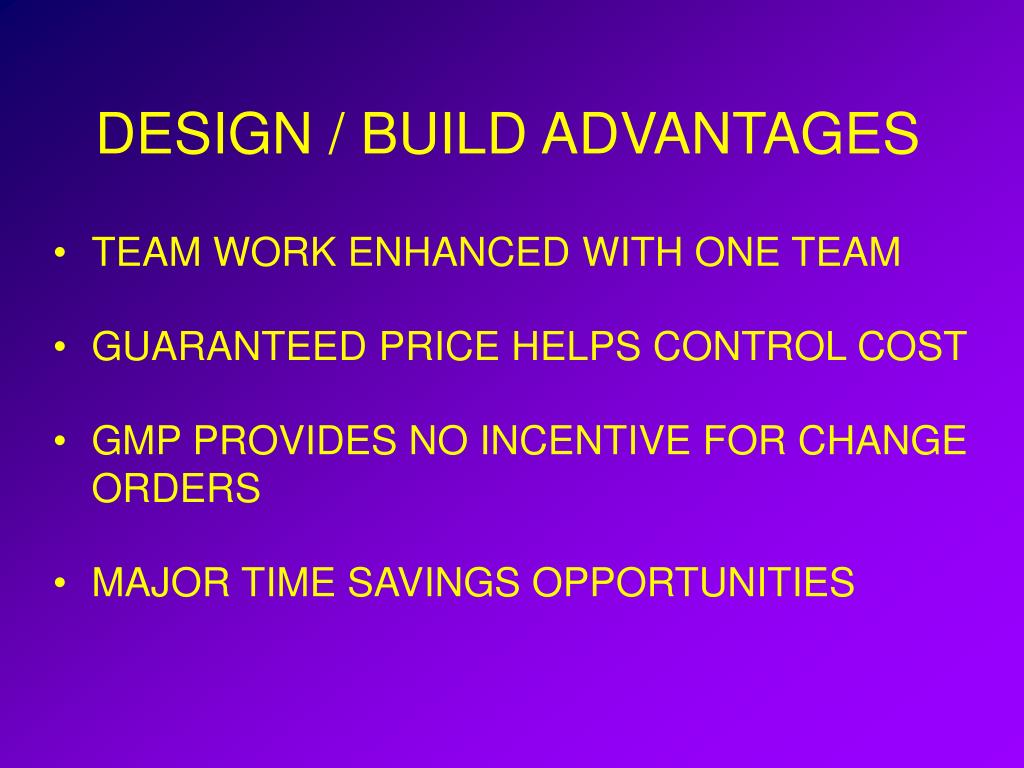 DESIGN / BUILD ADVANTAGES

• TEAM WORK ENHANCED WITH ONE TEAM

• GUARANTEED PRICE HELPS CONTROL COST

• GMP PROVIDES NO INCENTIVE FOR CHANGE ORDERS

• MAJOR TIME SAVINGS OPPORTUNITIES